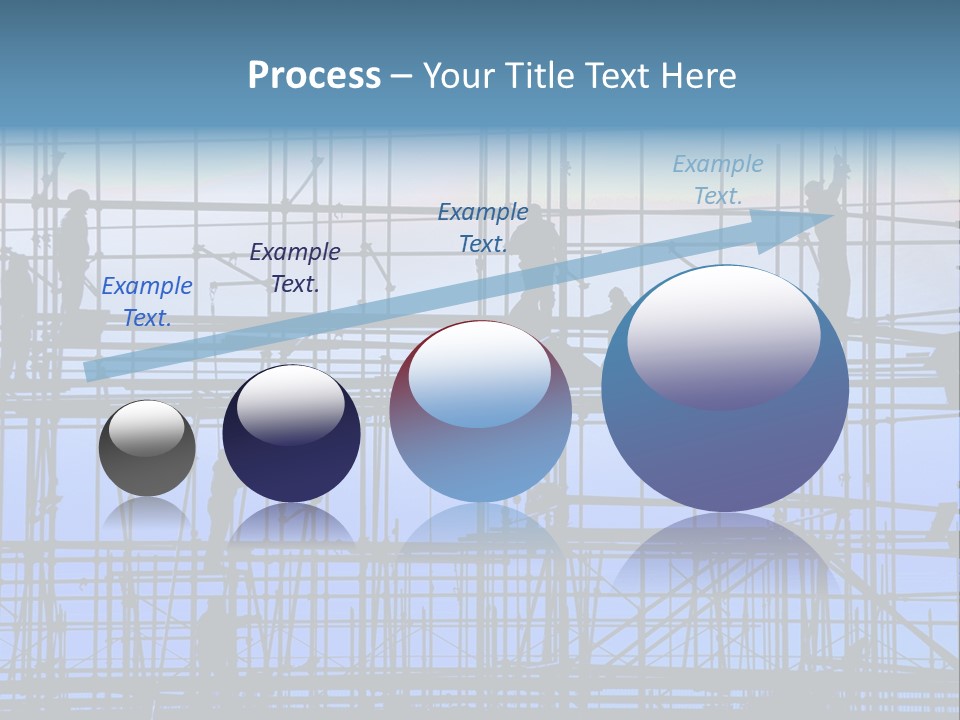 Process – Your Title Text Here

Example Text.

Example Text.

Example Text.

Example Text.